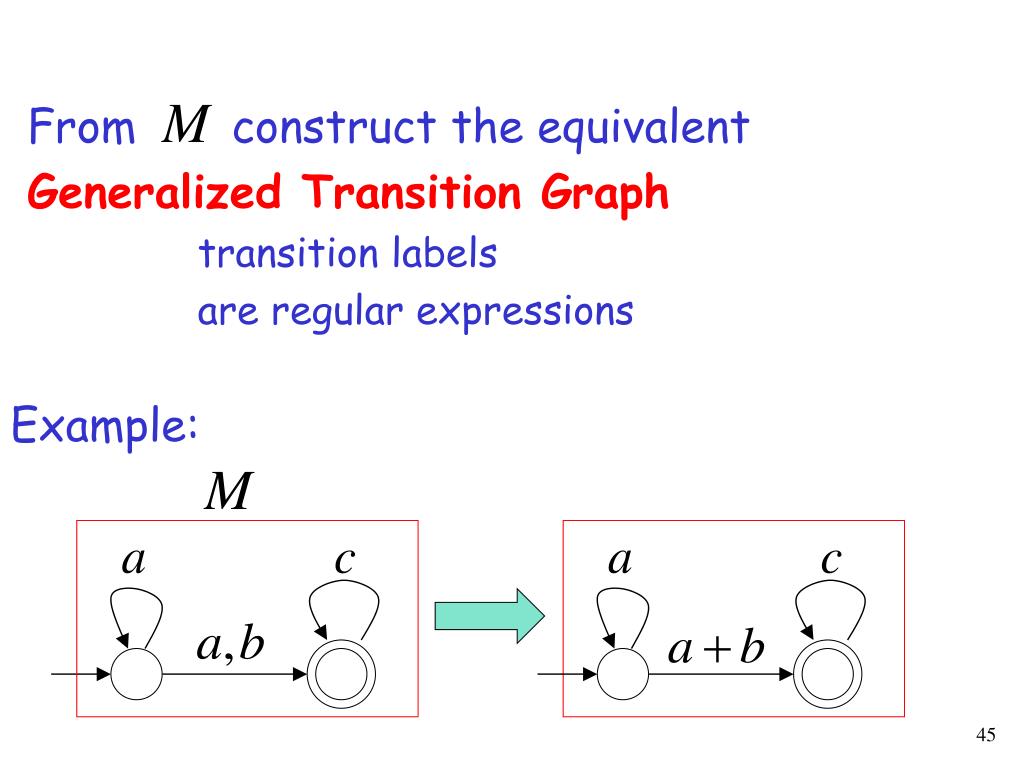 From $M$ construct the equivalent

Generalized Transition Graph

transition labels
are regular expressions

Example:

$M$

$a$ $c$

$a,b$

$a$ $c$

$a+b$

45